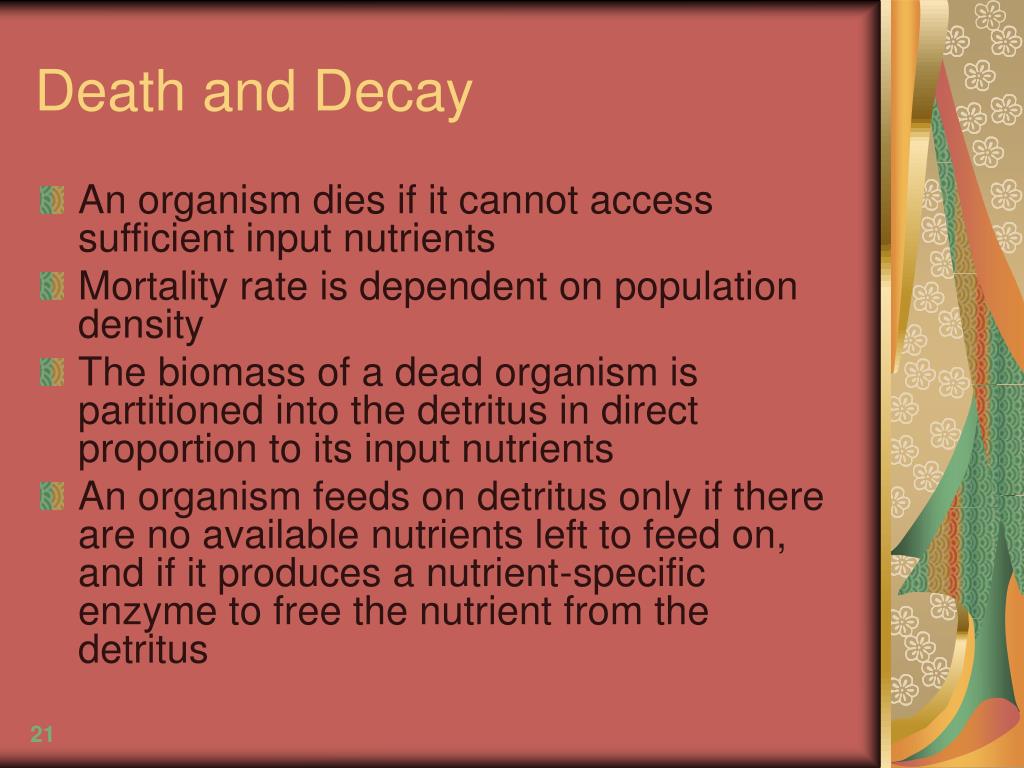 Death and Decay

An organism dies if it cannot access sufficient input nutrients

Mortality rate is dependent on population density

The biomass of a dead organism is partitioned into the detritus in direct proportion to its input nutrients

An organism feeds on detritus only if there are no available nutrients left to feed on, and if it produces a nutrient-specific enzyme to free the nutrient from the detritus

21